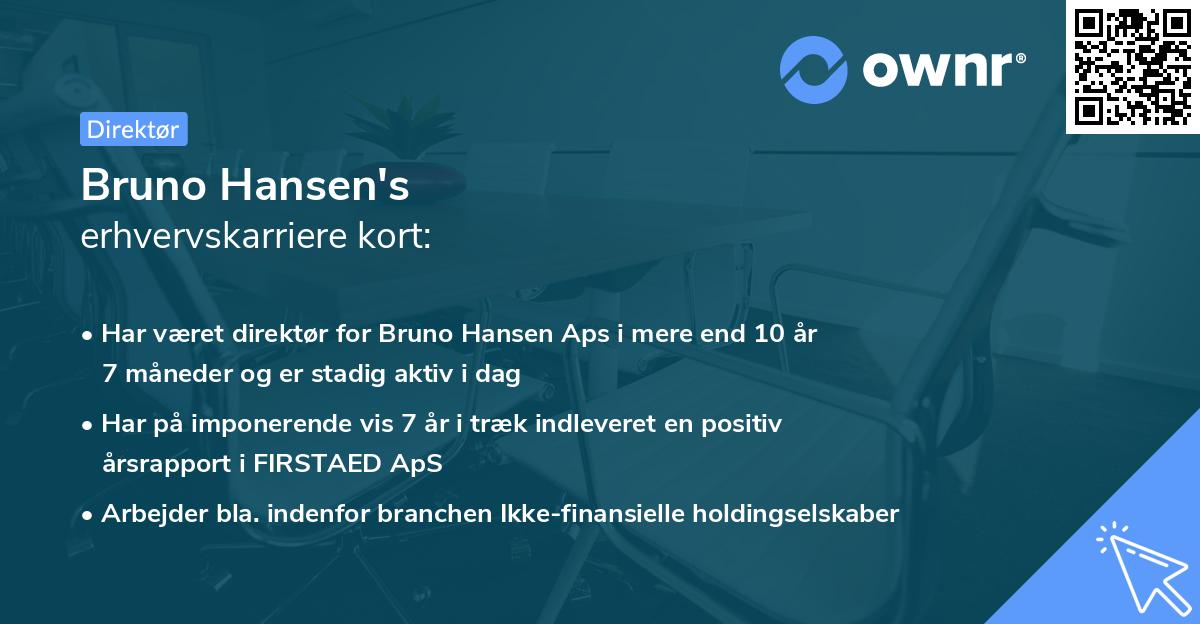 ownr®

Direktør

Bruno Hansen's
erhvervskarriere kort:

• Har været direktør for Bruno Hansen Aps i mere end 10 år 7 måneder og er stadig aktiv i dag

• Har på imponerende vis 7 år i træk indleveret en positiv årsrapport i FIRSTAED ApS

• Arbejder bla. indenfor branchen Ikke-finansielle holdingselskaber